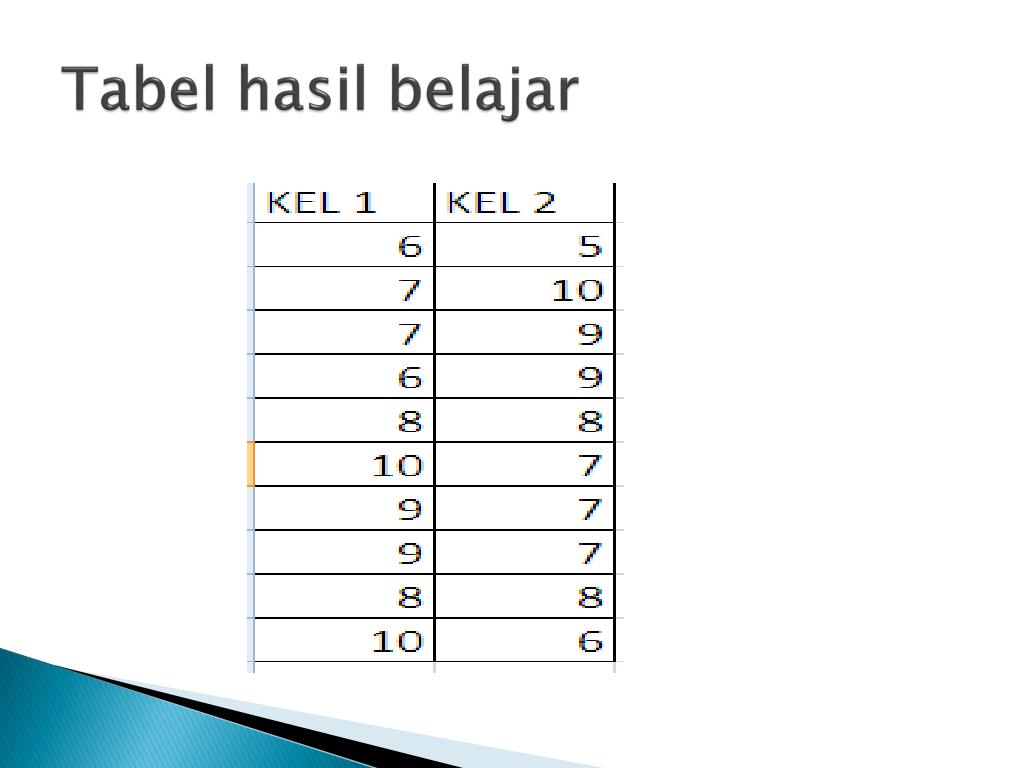 Tabel hasil belajar

| KEL 1 | KEL 2 |
|---|---|
| 6 | 5 |
| 7 | 10 |
| 7 | 9 |
| 6 | 9 |
| 8 | 8 |
| 10 | 7 |
| 9 | 7 |
| 9 | 7 |
| 8 | 8 |
| 10 | 6 |